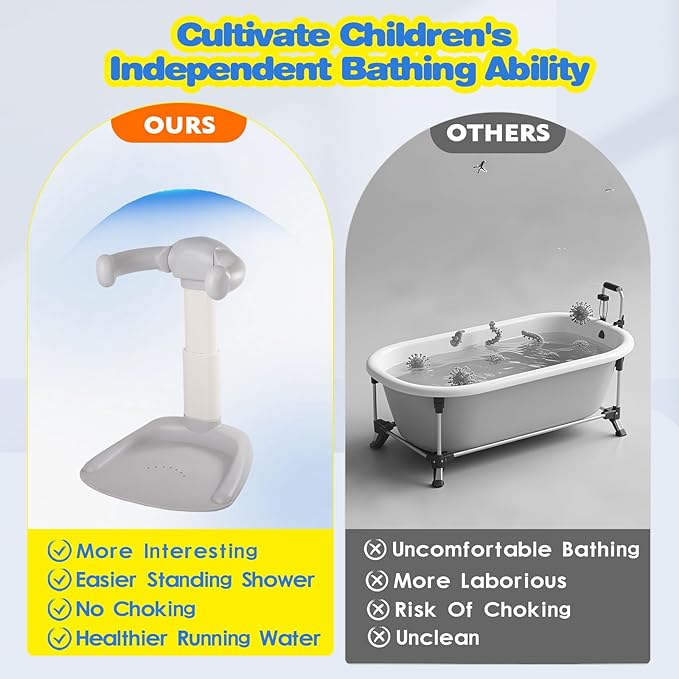 Cultivate Children's Independent Bathing Ability

OURS

More Interesting
Easier Standing Shower
No Choking
Healthier Running Water

OTHERS

Uncomfortable Bathing
More Laborious
Risk Of Choking
Unclean